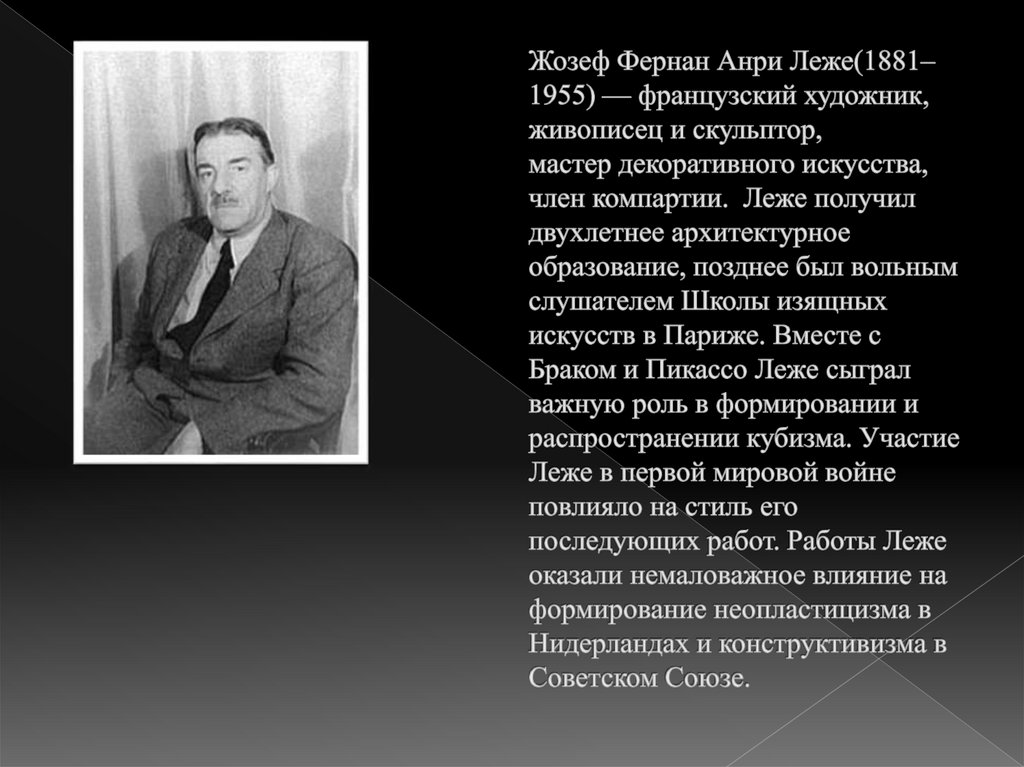 Жозеф Фернан Анри Леже(1881–1955) — французский художник, живописец и скульптор, мастер декоративного искусства, член компартии. Леже получил двухлетнее архитектурное образование, позднее был вольным слушателем Школы изящных искусств в Париже. Вместе с Браком и Пикассо Леже сыграл важную роль в формировании и распространении кубизма. Участие Леже в первой мировой войне повлияло на стиль его последующих работ. Работы Леже оказали немаловажное влияние на формирование неопластицизма в Нидерландах и конструктивизма в Советском Союзе.